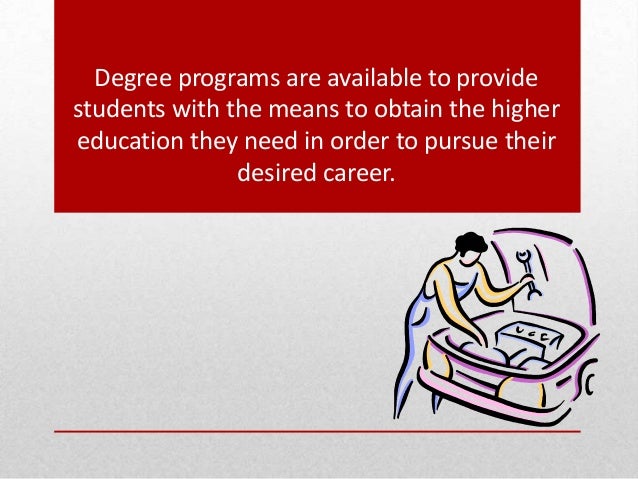 Degree programs are available to provide students with the means to obtain the higher education they need in order to pursue their desired career.